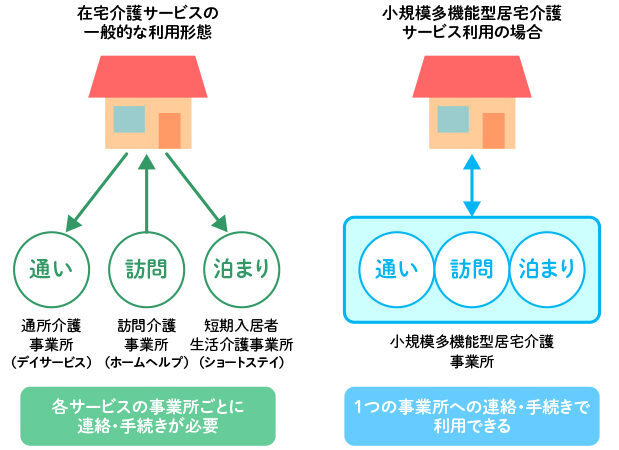 在宅介護サービスの
一般的な利用形態

通い

訪問

泊まり

通所介護
事業所
（デイサービス）

訪問介護
事業所
（ホームヘルプ）

短期入居者
生活介護事業所
（ショートステイ）

各サービスの事業所ごとに
連絡・手続きが必要

小規模多機能型居宅介護
サービス利用の場合

通い

訪問

泊まり

小規模多機能型居宅介護
事業所

1つの事業所への連絡・手続きで
利用できる